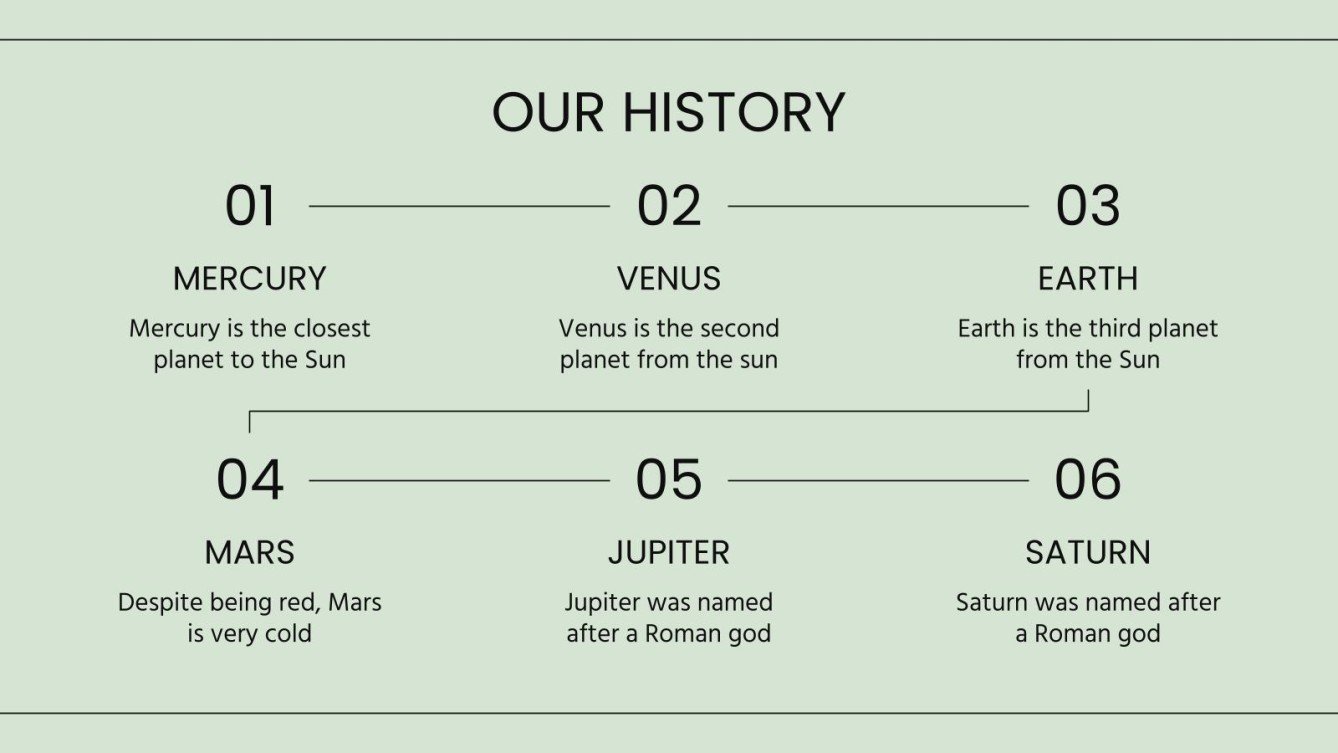 OUR HISTORY

01

MERCURY

Mercury is the closest planet to the Sun

02

VENUS

Venus is the second planet from the sun

03

EARTH

Earth is the third planet from the Sun

04

MARS

Despite being red, Mars is very cold

05

JUPITER

Jupiter was named after a Roman god

06

SATURN

Saturn was named after a Roman god